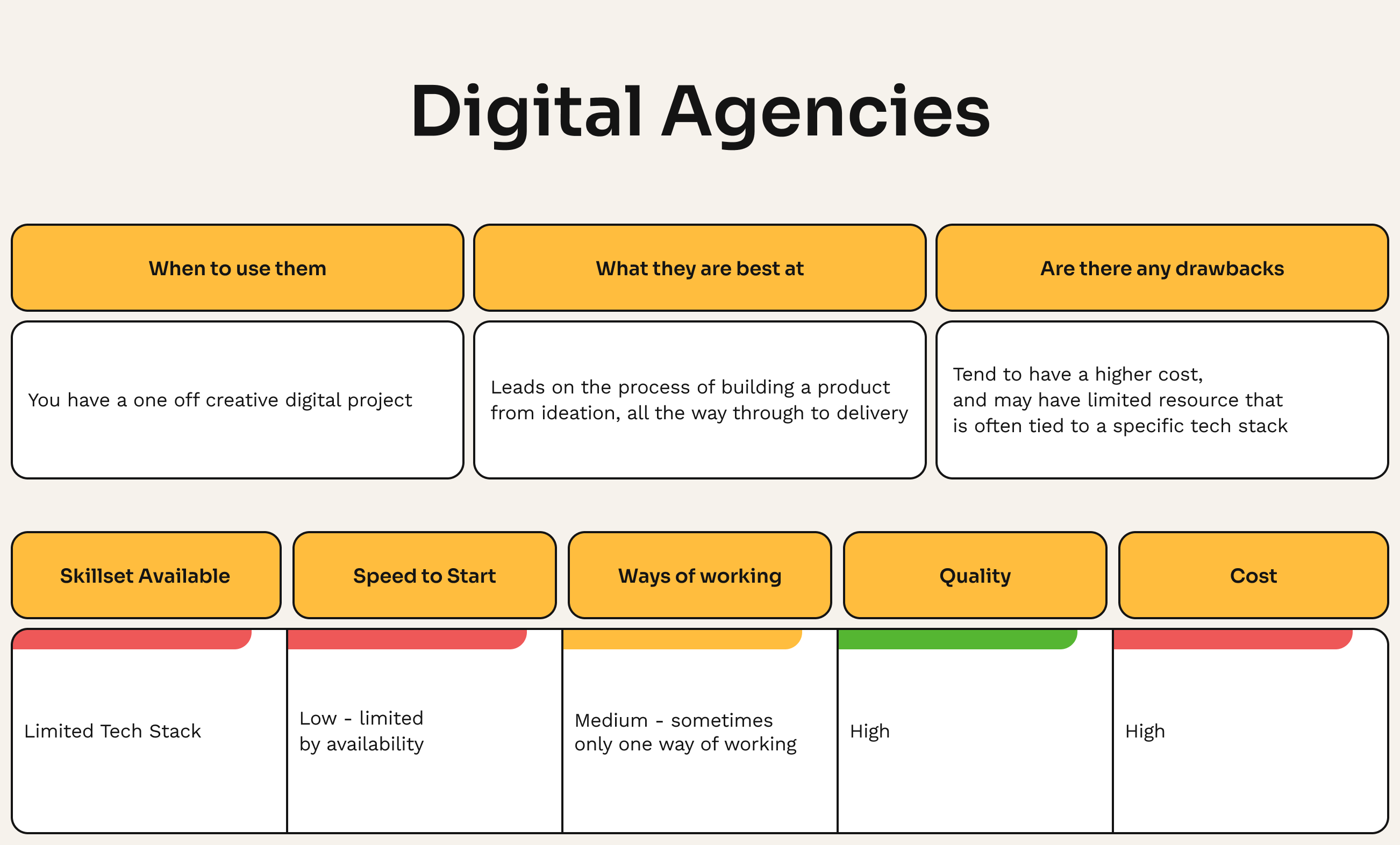 Digital Agencies

| When to use them | What they are best at | Are there any drawbacks |
|---|---|---|
| You have a one off creative digital project | Leads on the process of building a product from ideation, all the way through to delivery | Tend to have a higher cost, and may have limited resource that is often tied to a specific tech stack |

| Skillset Available | Speed to Start | Ways of working | Quality | Cost |
|---|---|---|---|---|
| Limited Tech Stack | Low - limited by availability | Medium - sometimes only one way of working | High | High |